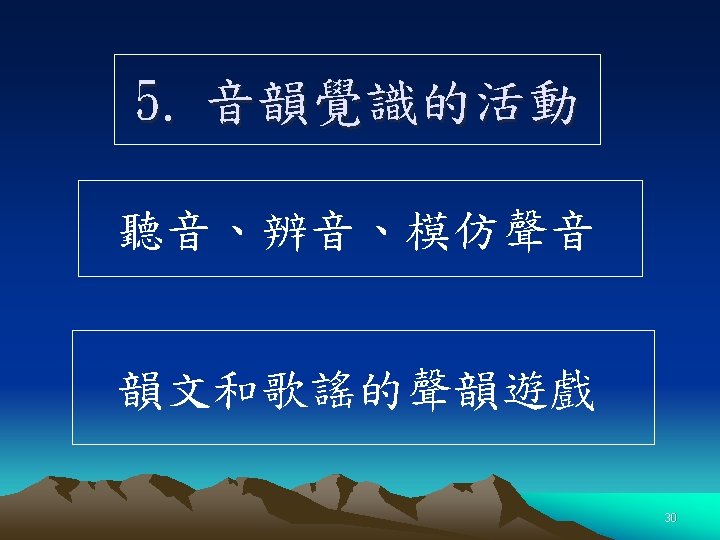 5. 音韻覺識的活動

聽音、辨音、模仿聲音

韻文和歌謠的聲韻遊戲

30